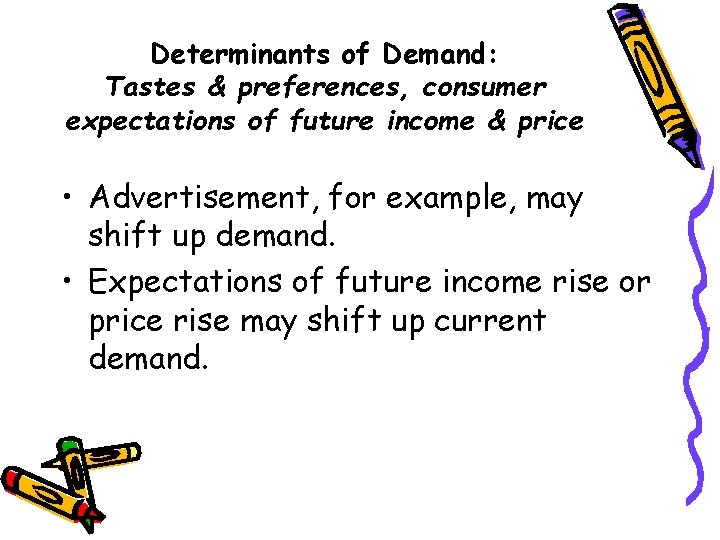 Determinants of Demand:
Tastes & preferences, consumer expectations of future income & price

• Advertisement, for example, may shift up demand.
• Expectations of future income rise or price rise may shift up current demand.